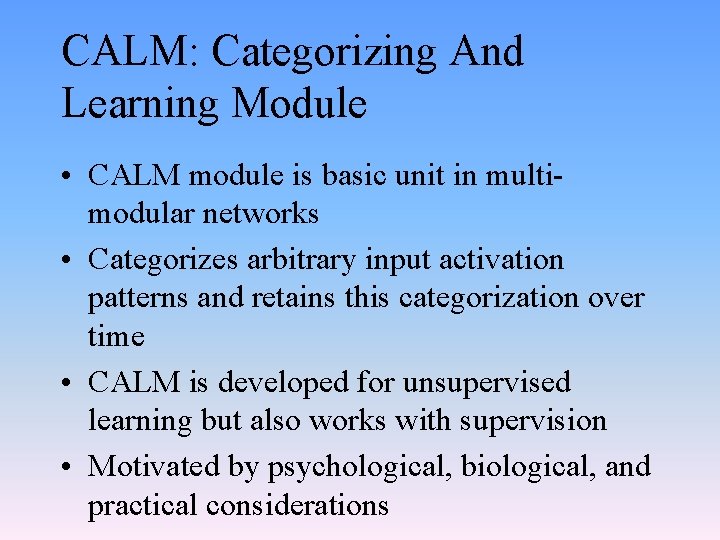 CALM: Categorizing And Learning Module

• CALM module is basic unit in multi-modular networks
• Categorizes arbitrary input activation patterns and retains this categorization over time
• CALM is developed for unsupervised learning but also works with supervision
• Motivated by psychological, biological, and practical considerations